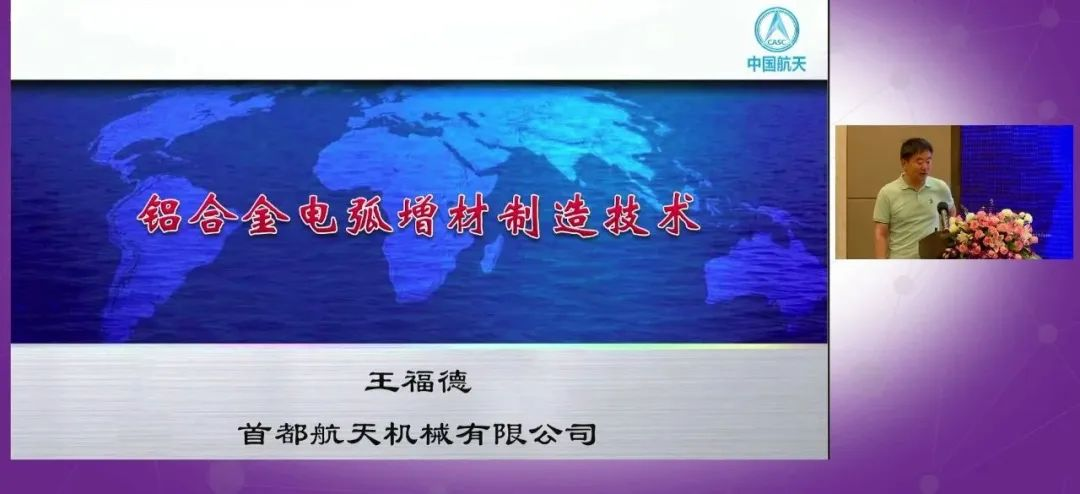 CASC
中国航天

铝合金电弧增材制造技术

王福德

首都航天机械有限公司